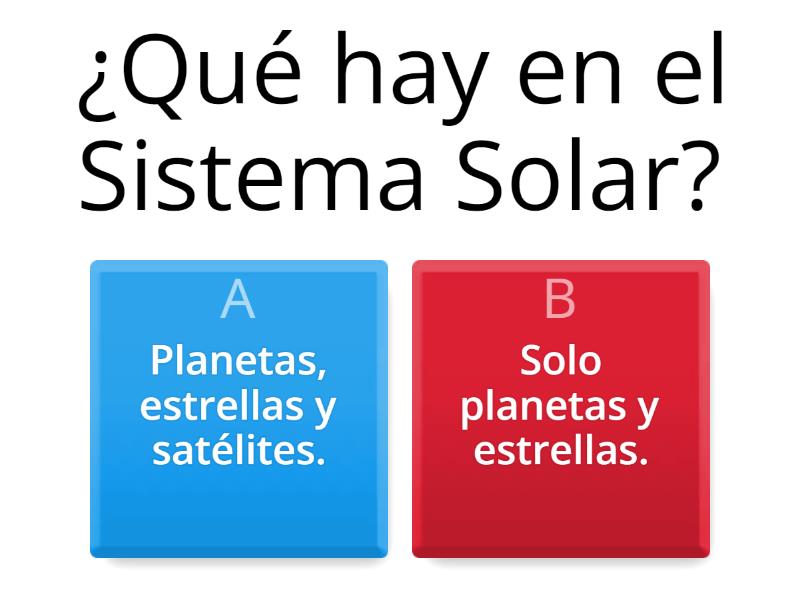 ¿Qué hay en el Sistema Solar?

A
Planetas, estrellas y satélites.

B
Solo planetas y estrellas.